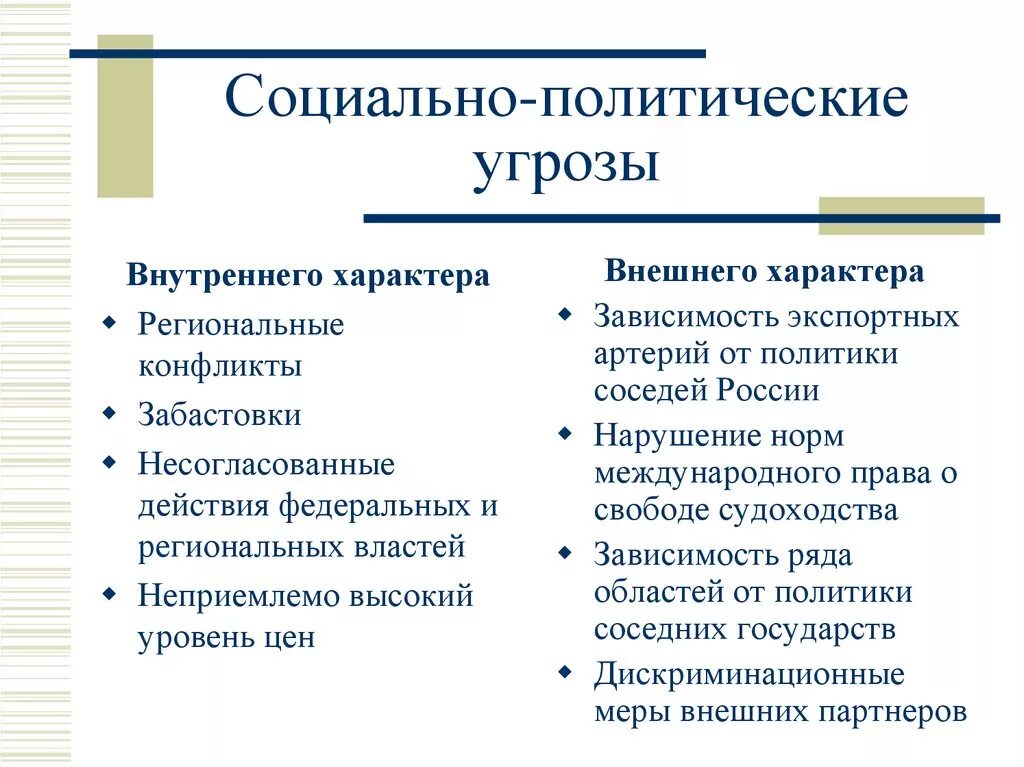 Социально-политические угрозы

Внутреннего характера

- Региональные конфликты
- Забастовки
- Несогласованные действия федеральных и региональных властей
- Неприемлемо высокий уровень цен

Внешнего характера

- Зависимость экспортных артерий от политики соседей России
- Нарушение норм международного права о свободе судоходства
- Зависимость ряда областей от политики соседних государств
- Дискриминационные меры внешних партнеров